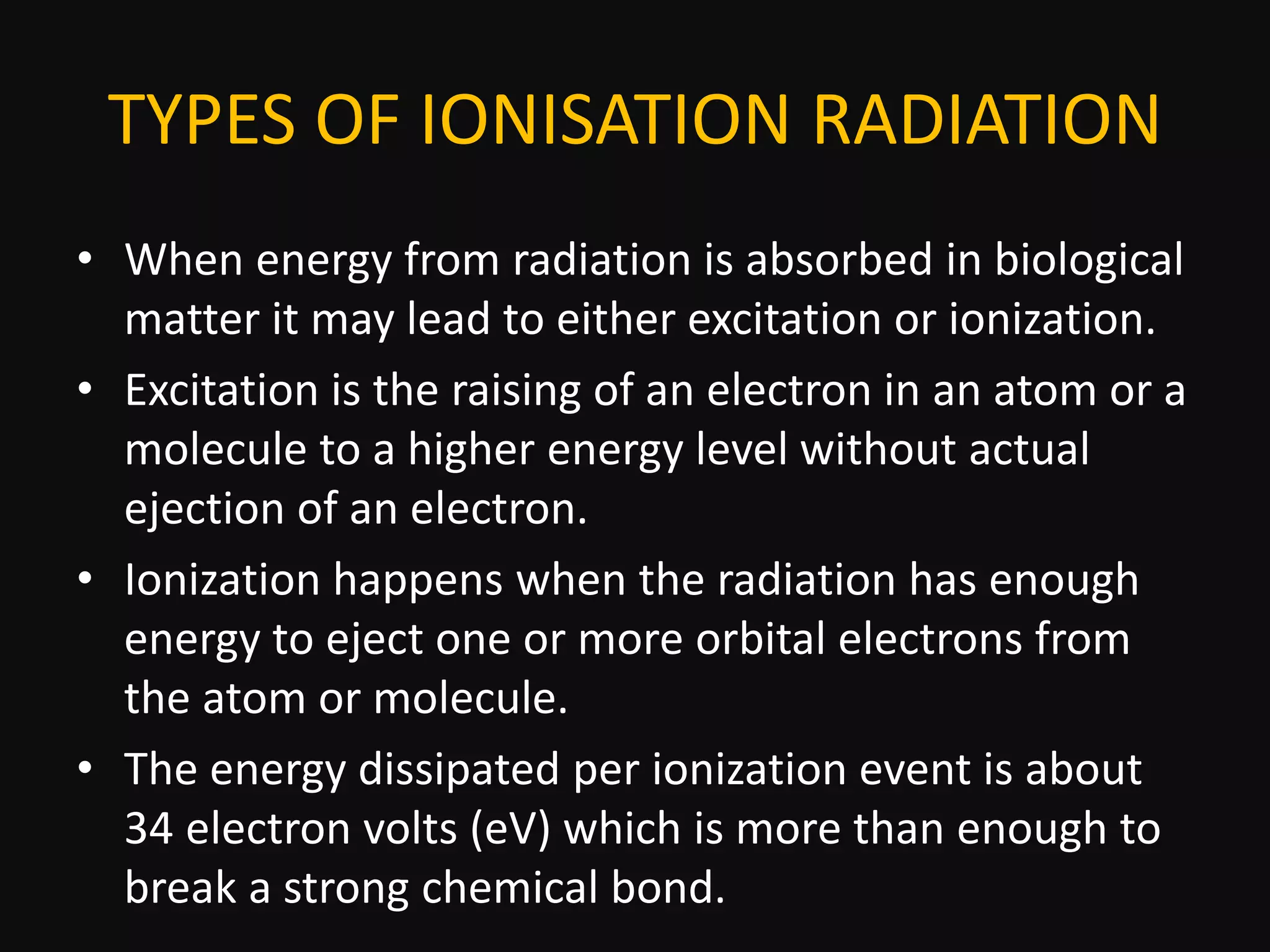 TYPES OF IONISATION RADIATION

• When energy from radiation is absorbed in biological matter it may lead to either excitation or ionization.
• Excitation is the raising of an electron in an atom or a molecule to a higher energy level without actual ejection of an electron.
• Ionization happens when the radiation has enough energy to eject one or more orbital electrons from the atom or molecule.
• The energy dissipated per ionization event is about 34 electron volts (eV) which is more than enough to break a strong chemical bond.